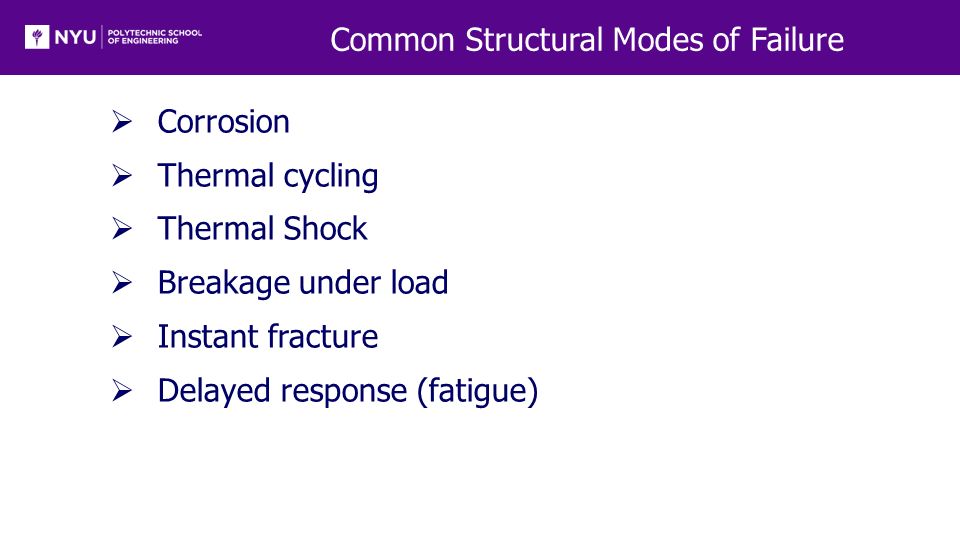 NYU | POLYTECHNIC SCHOOL OF ENGINEERING

Common Structural Modes of Failure

➢ Corrosion
➢ Thermal cycling
➢ Thermal Shock
➢ Breakage under load
➢ Instant fracture
➢ Delayed response (fatigue)